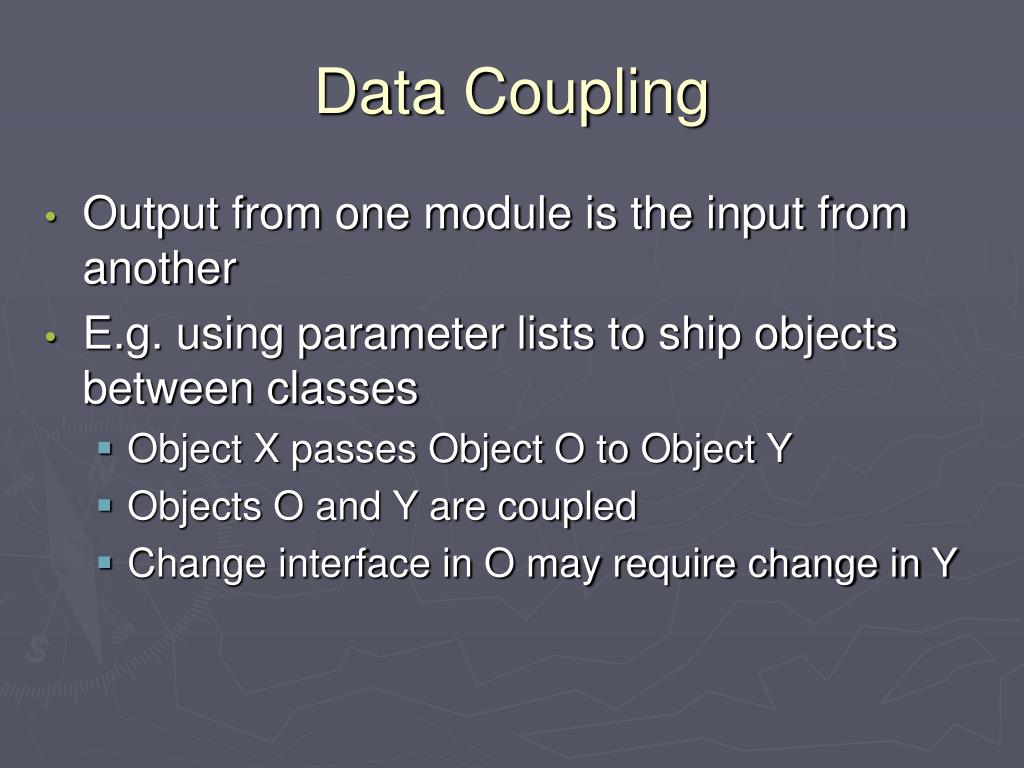 Data Coupling

• Output from one module is the input from another
• E.g. using parameter lists to ship objects between classes
  ▪ Object X passes Object O to Object Y
  ▪ Objects O and Y are coupled
  ▪ Change interface in O may require change in Y